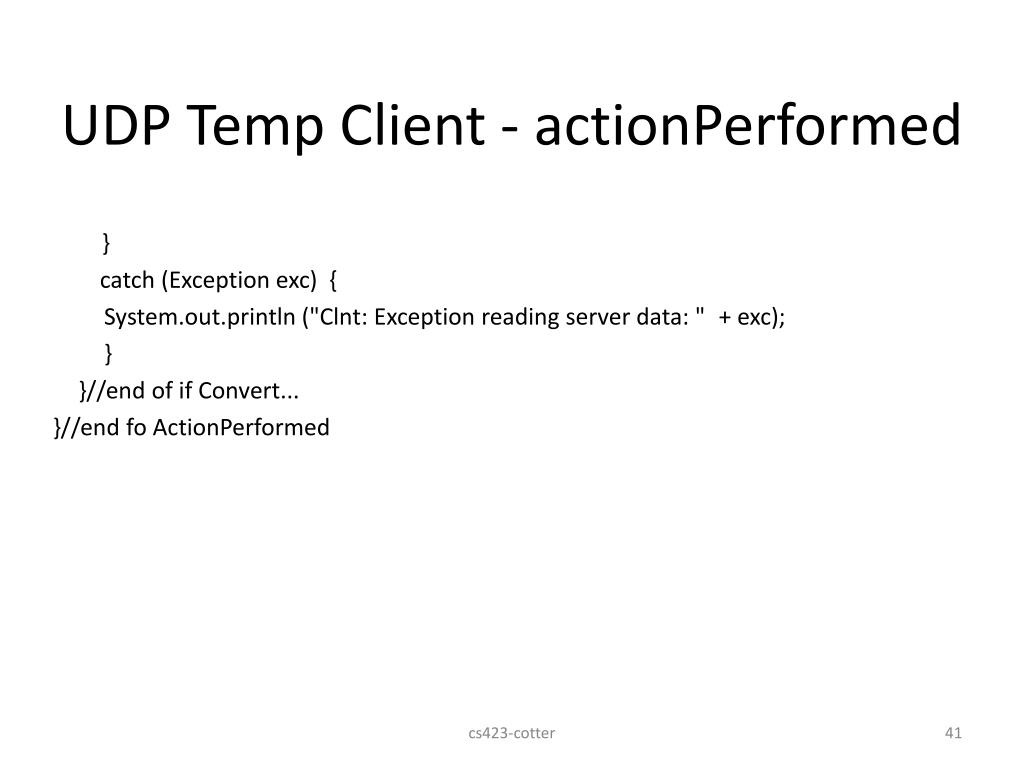 UDP Temp Client - actionPerformed

}
catch (Exception exc) {
System.out.println ("Clnt: Exception reading server data: " + exc);
}
}//end of if Convert...
}//end fo ActionPerformed

cs423-cotter

41